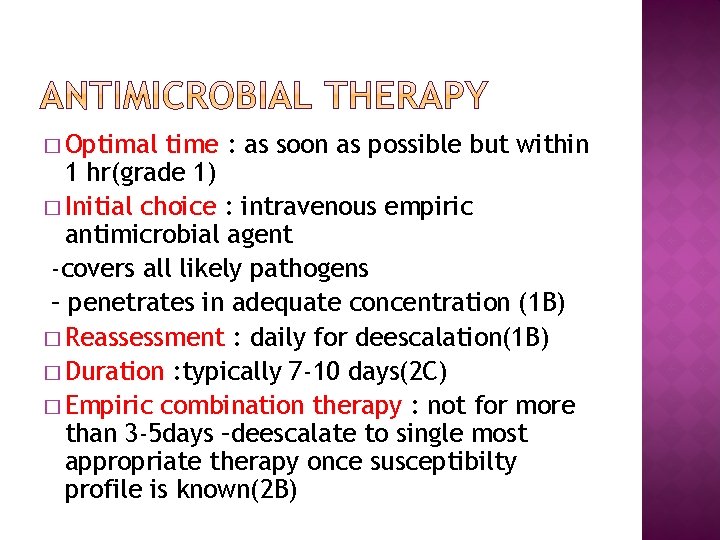 ANTIMICROBIAL THERAPY

□ Optimal time : as soon as possible but within 1 hr(grade 1)

□ Initial choice : intravenous empiric antimicrobial agent

-covers all likely pathogens

– penetrates in adequate concentration (1B)

□ Reassessment : daily for deescalation(1B)

□ Duration :typically 7-10 days(2C)

□ Empiric combination therapy : not for more than 3-5days –deescalate to single most appropriate therapy once susceptibilty profile is known(2B)